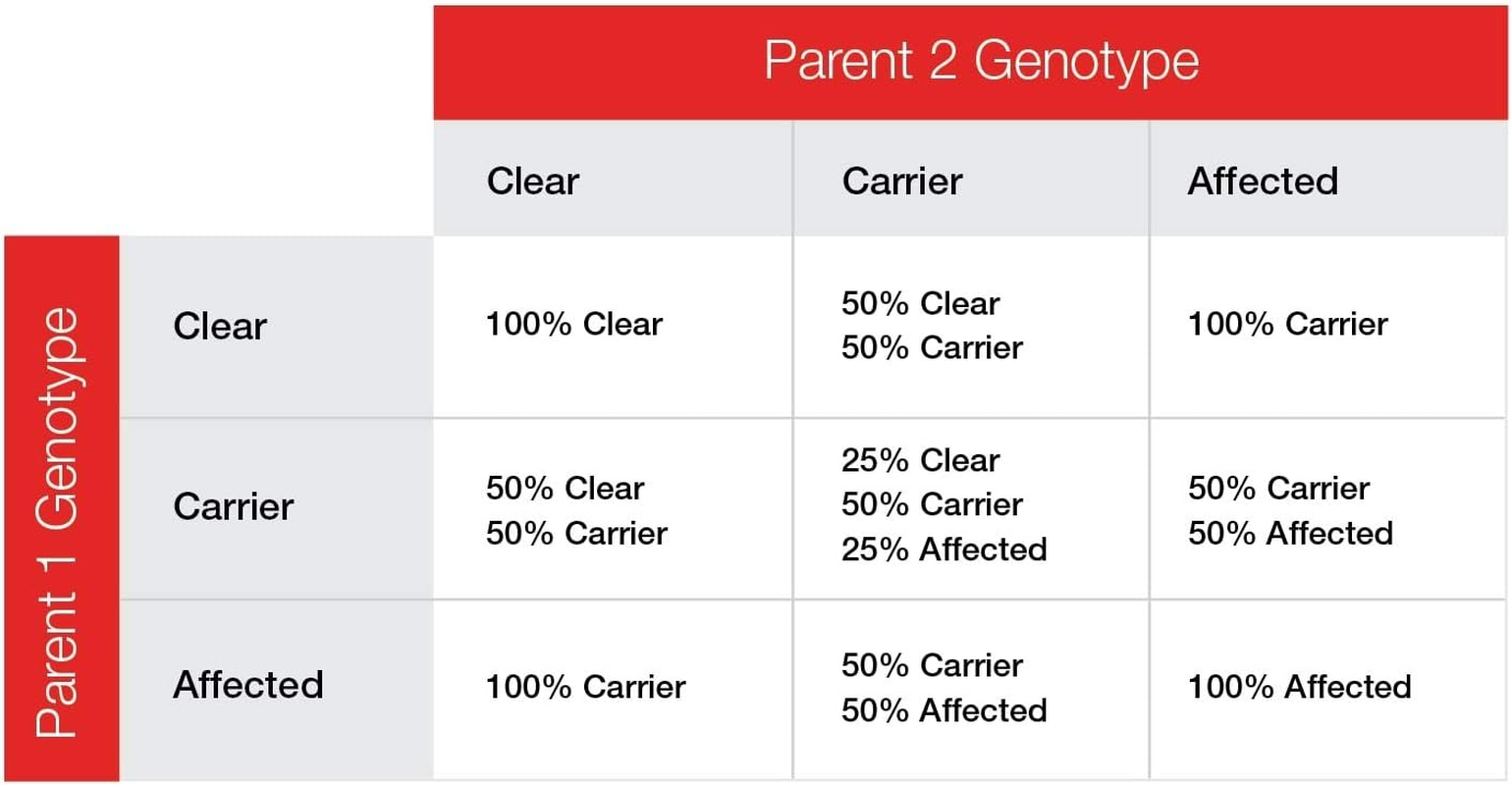 Parent 2 Genotype

Parent 1 Genotype

| | Clear | Carrier | Affected |
|---|---|---|---|
| Clear | 100% Clear | 50% Clear 50% Carrier | 100% Carrier |
| Carrier | 50% Clear 50% Carrier | 25% Clear 50% Carrier 25% Affected | 50% Carrier 50% Affected |
| Affected | 100% Carrier | 50% Carrier 50% Affected | 100% Affected |